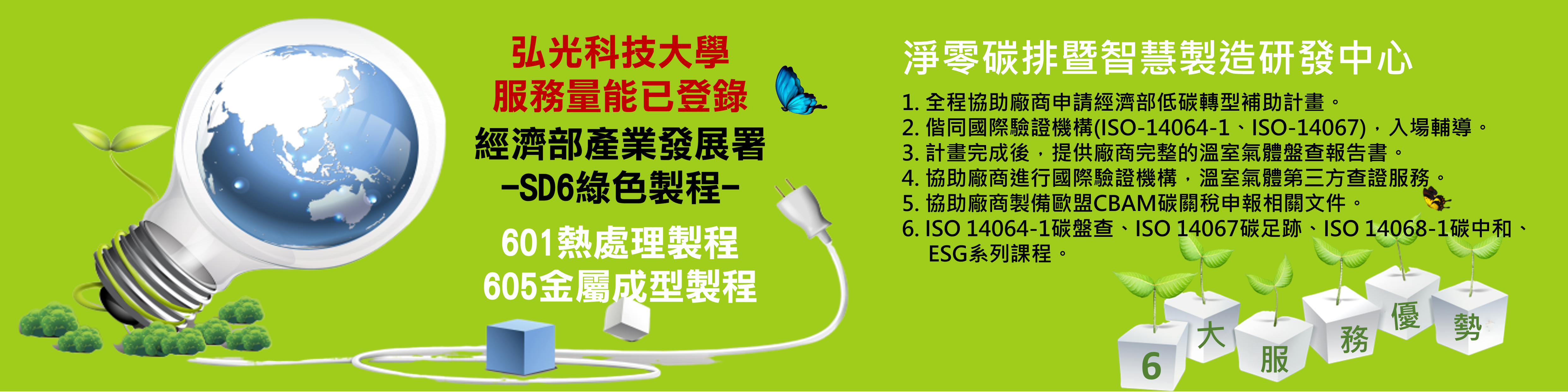 弘光科技大學
服務量能已登錄
經濟部產業發展署
-SD6綠色製程-

601熱處理製程
605金屬成型製程

淨零碳排暨智慧製造研發中心

1. 全程協助廠商申請經濟部低碳轉型補助計畫。
2. 偕同國際驗證機構(ISO-14064-1、ISO-14067)，入場輔導。
3. 計畫完成後，提供廠商完整的溫室氣體盤查報告書。
4. 協助廠商進行國際驗證機構，溫室氣體第三方查證服務。
5. 協助廠商製備歐盟CBAM碳關稅申報相關文件。
6. ISO 14064-1碳盤查、ISO 14067碳足跡、ISO 14068-1碳中和、ESG系列課程。

6 大 服 務 優 勢